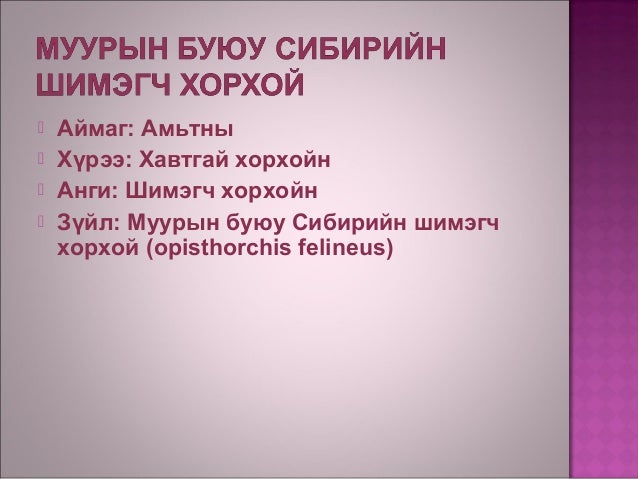 МУУРЫН БУЮУ СИБИРИЙН ШИМЭГЧ ХОРХОЙ

Аймаг: Амьтны

Хүрээ: Хавтгай хорхойн

Анги: Шимэгч хорхойн

Зүйл: Муурын буюу Сибирийн шимэгч хорхой (opisthorchis felineus)